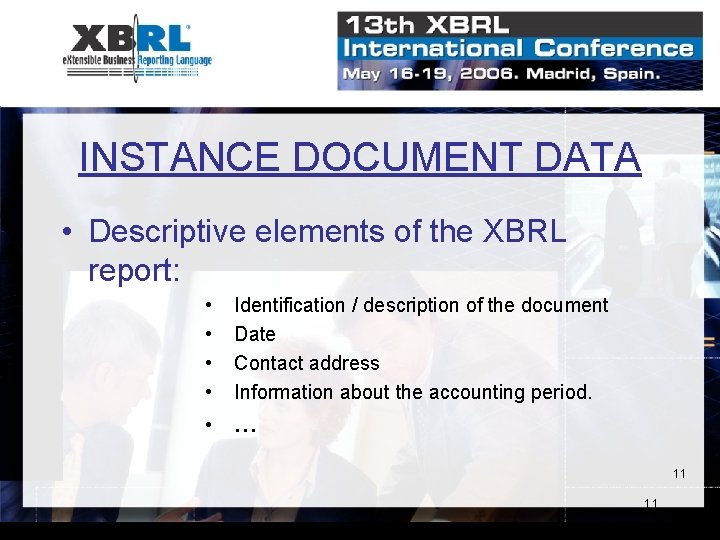 XBRL
eXtensible Business Reporting Language

13th XBRL
International Conference
May 16-19, 2006. Madrid, Spain.

INSTANCE DOCUMENT DATA

• Descriptive elements of the XBRL report:
• Identification / description of the document
• Date
• Contact address
• Information about the accounting period.
• …

11

11